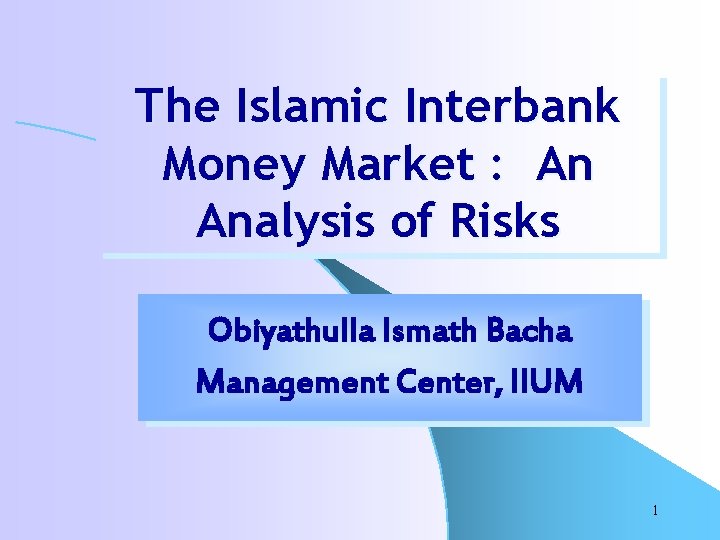 The Islamic Interbank Money Market : An Analysis of Risks

Obiyathulla Ismath Bacha

Management Center, IIUM

1